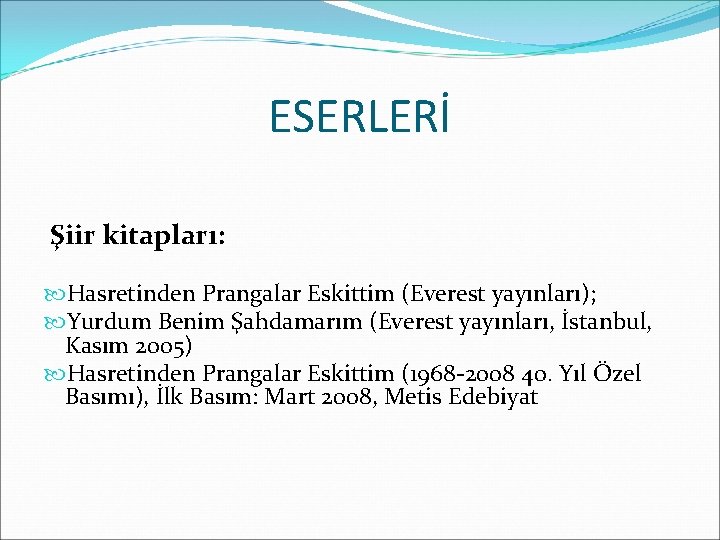 ESERLERİ

Şiir kitapları:

Hasretinden Prangalar Eskittim (Everest yayınları);

Yurdum Benim Şahdamarım (Everest yayınları, İstanbul, Kasım 2005)

Hasretinden Prangalar Eskittim (1968-2008 40. Yıl Özel Basımı), İlk Basım: Mart 2008, Metis Edebiyat